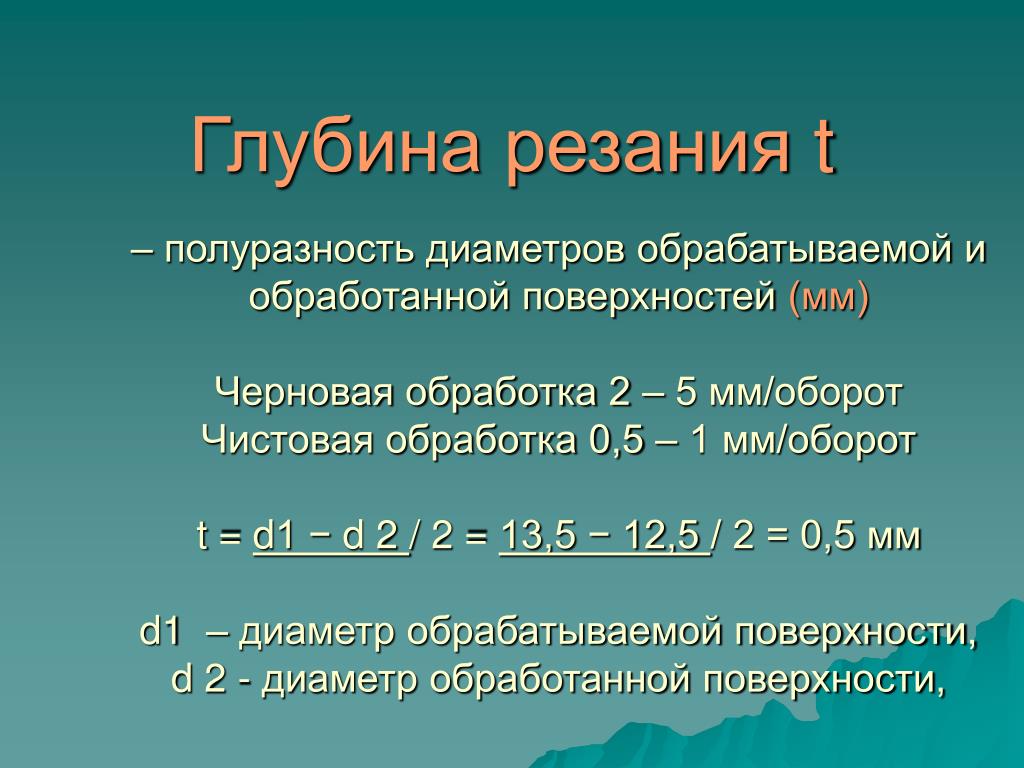 Глубина резания t

– полуразность диаметров обрабатываемой и обработанной поверхностей (мм)

Черновая обработка 2 – 5 мм/оборот
Чистовая обработка 0,5 – 1 мм/оборот

t = d1 − d 2 / 2 = 13,5 − 12,5 / 2 = 0,5 мм

d1 – диаметр обрабатываемой поверхности,
d 2 - диаметр обработанной поверхности,